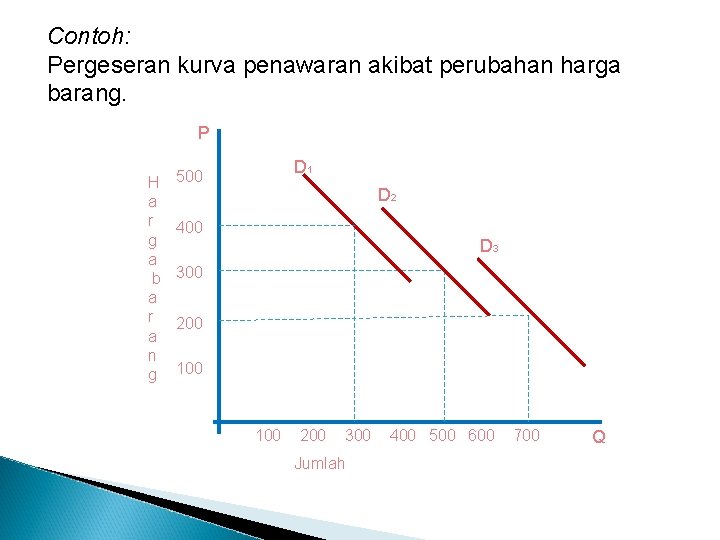 Contoh:
Pergeseran kurva penawaran akibat perubahan harga barang.

P

Harga barang

500
400
300
200
100

$D_1$
$D_2$
$D_3$

100 200 300 400 500 600 700

Q

Jumlah